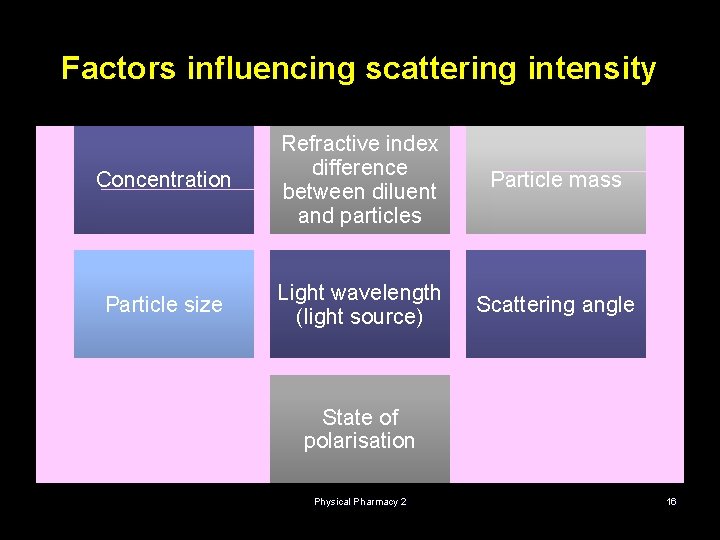 Factors influencing scattering intensity

Concentration

Refractive index difference between diluent and particles

Particle mass

Particle size

Light wavelength (light source)

Scattering angle

State of polarisation

Physical Pharmacy 2

16